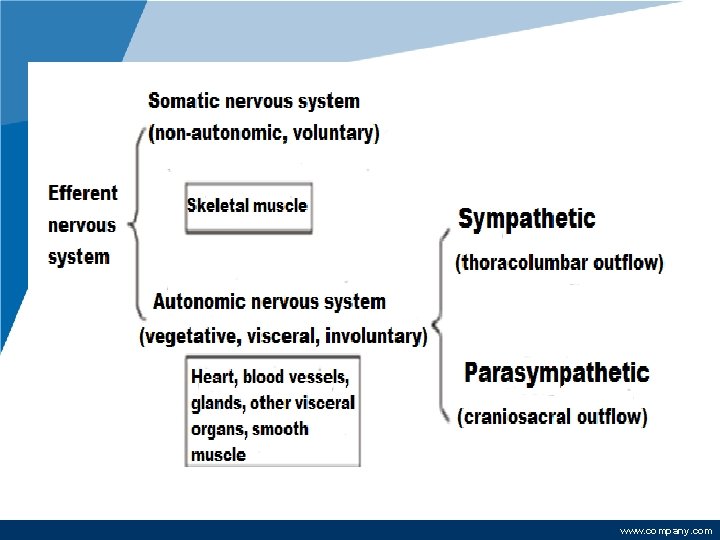 Efferent nervous system

Somatic nervous system
(non-autonomic, voluntary)

Skeletal muscle

Autonomic nervous system
(vegetative, visceral, involuntary)

Heart, blood vessels, glands, other visceral organs, smooth muscle

Sympathetic
(thoracolumbar outflow)

Parasympathetic
(craniosacral outflow)

www.company.com